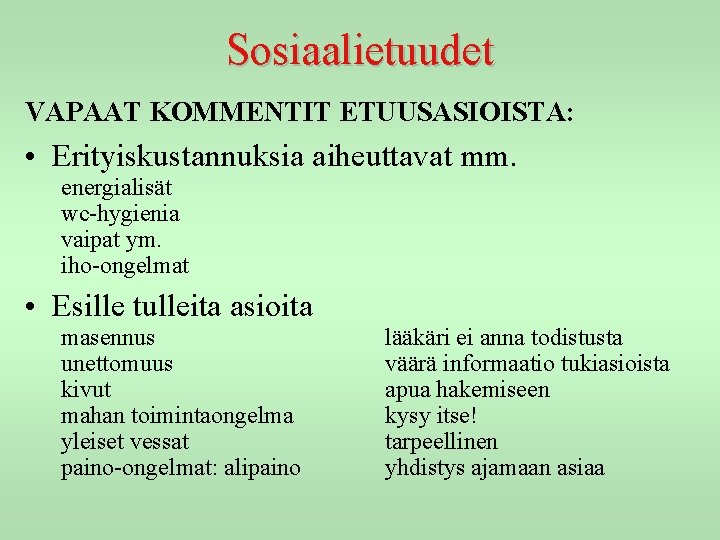 Sosiaalietuudet

VAPAAT KOMMENTIT ETUUSASIOISTA:

• Erityiskustannuksia aiheuttavat mm.
energialisät
wc-hygienia
vaipat ym.
iho-ongelmat

• Esille tulleita asioita
masennus
unettomuus
kivut
mahan toimintaongelma
yleiset vessat
paino-ongelmat: alipaino

lääkäri ei anna todistusta
väärä informaatio tukiasioista
apua hakemiseen
kysy itse!
tarpeellinen
yhdistys ajamaan asiaa